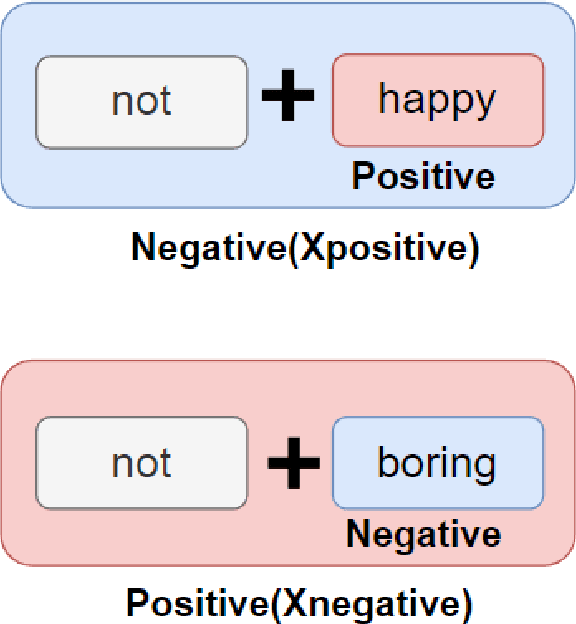 not + happy
Positive
Negative(Xpositive)

not + boring
Negative
Positive(Xnegative)